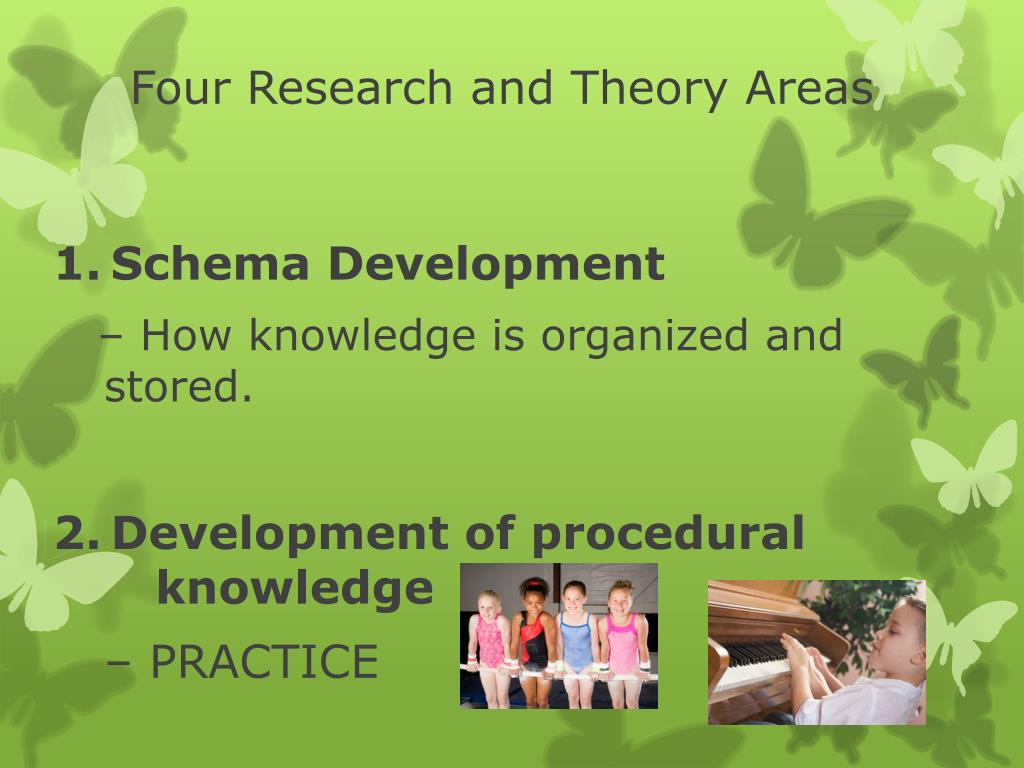 Four Research and Theory Areas

1. Schema Development

– How knowledge is organized and stored.

2. Development of procedural knowledge

– PRACTICE